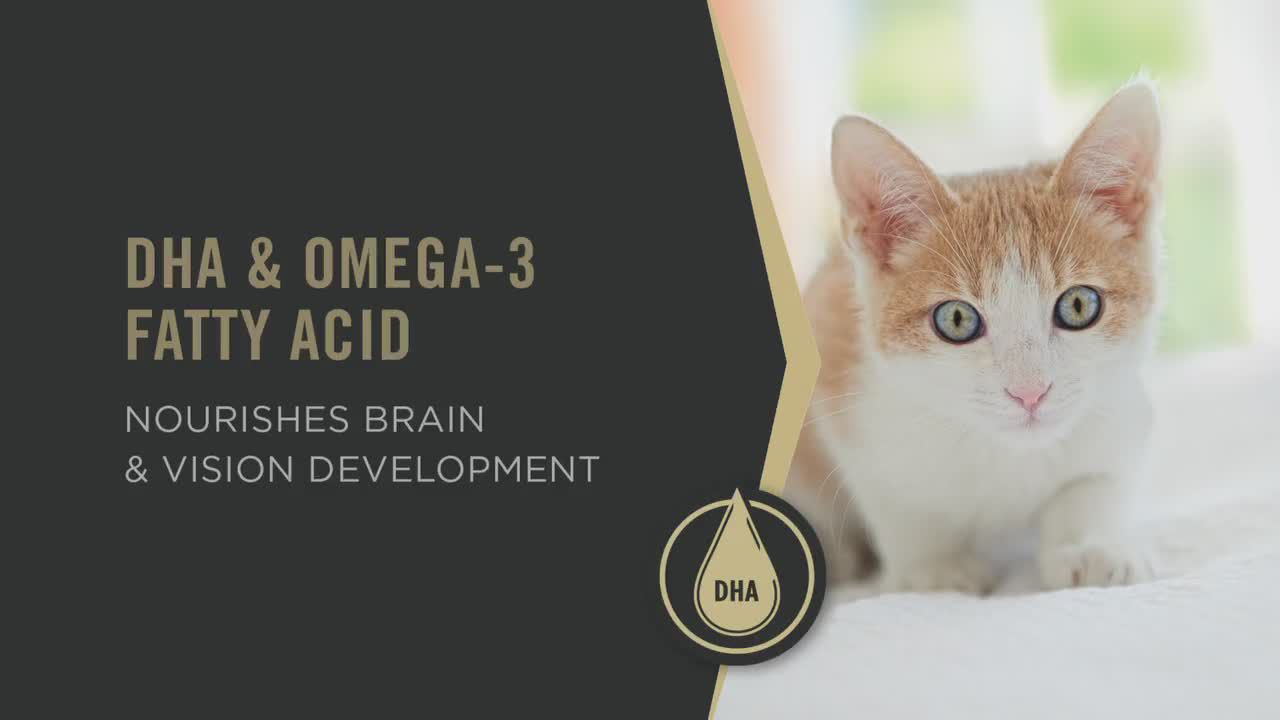 DHA & OMEGA-3 FATTY ACID

NOURISHES BRAIN & VISION DEVELOPMENT

DHA